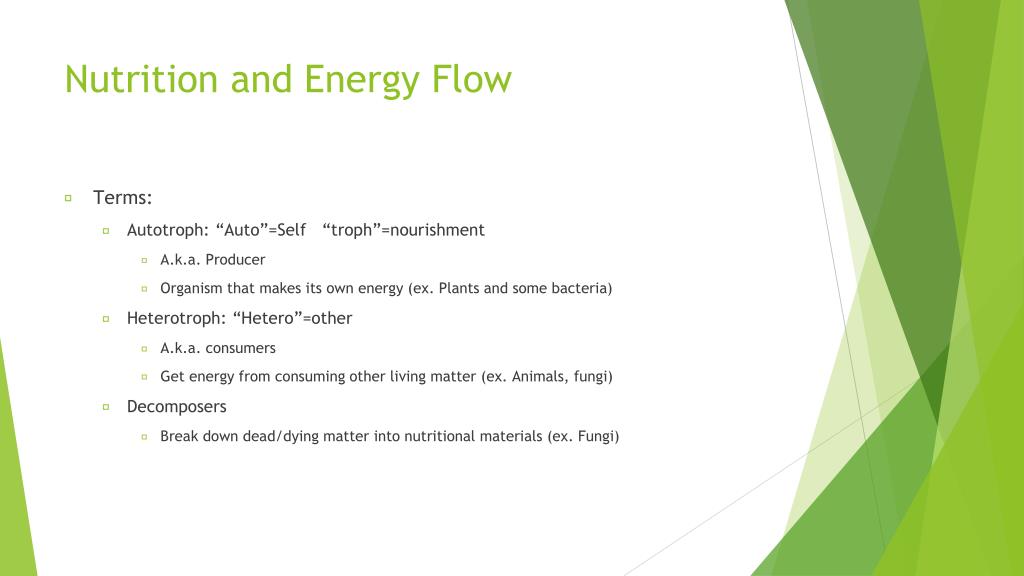 Nutrition and Energy Flow

Terms:

Autotroph: “Auto”=Self “troph”=nourishment

A.k.a. Producer

Organism that makes its own energy (ex. Plants and some bacteria)

Heterotroph: “Hetero”=other

A.k.a. consumers

Get energy from consuming other living matter (ex. Animals, fungi)

Decomposers

Break down dead/dying matter into nutritional materials (ex. Fungi)